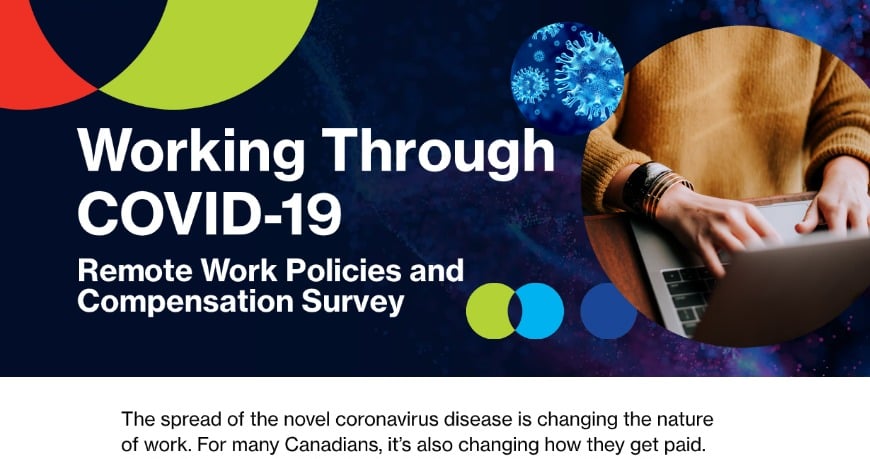 Working Through COVID-19

Remote Work Policies and Compensation Survey

The spread of the novel coronavirus disease is changing the nature of work. For many Canadians, it's also changing how they get paid.